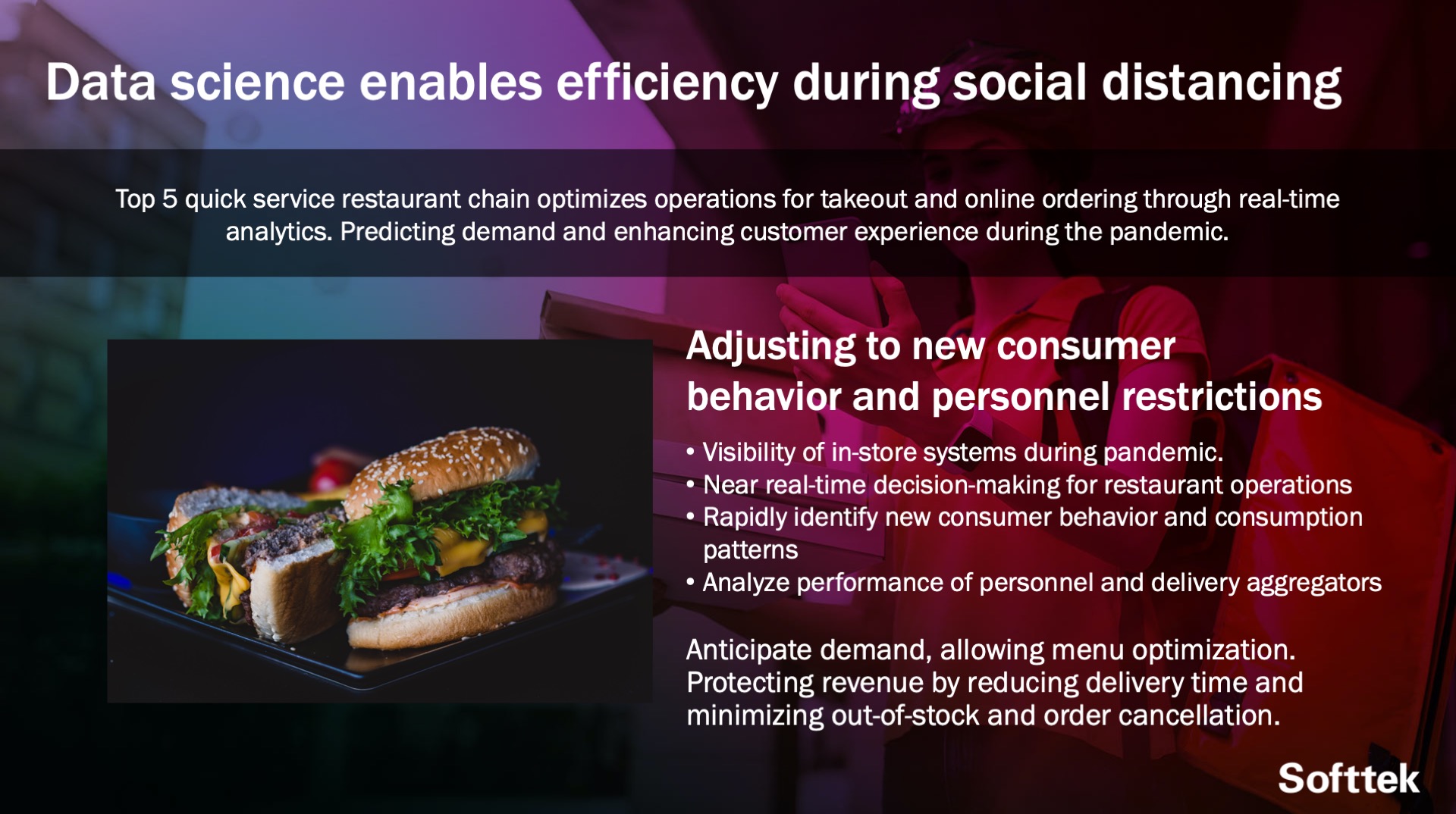 Data science enables efficiency during social distancing

Top 5 quick service restaurant chain optimizes operations for takeout and online ordering through real-time analytics. Predicting demand and enhancing customer experience during the pandemic.

Adjusting to new consumer behavior and personnel restrictions

• Visibility of in-store systems during pandemic.
• Near real-time decision-making for restaurant operations
• Rapidly identify new consumer behavior and consumption patterns
• Analyze performance of personnel and delivery aggregators

Anticipate demand, allowing menu optimization. Protecting revenue by reducing delivery time and minimizing out-of-stock and order cancellation.

Softtek